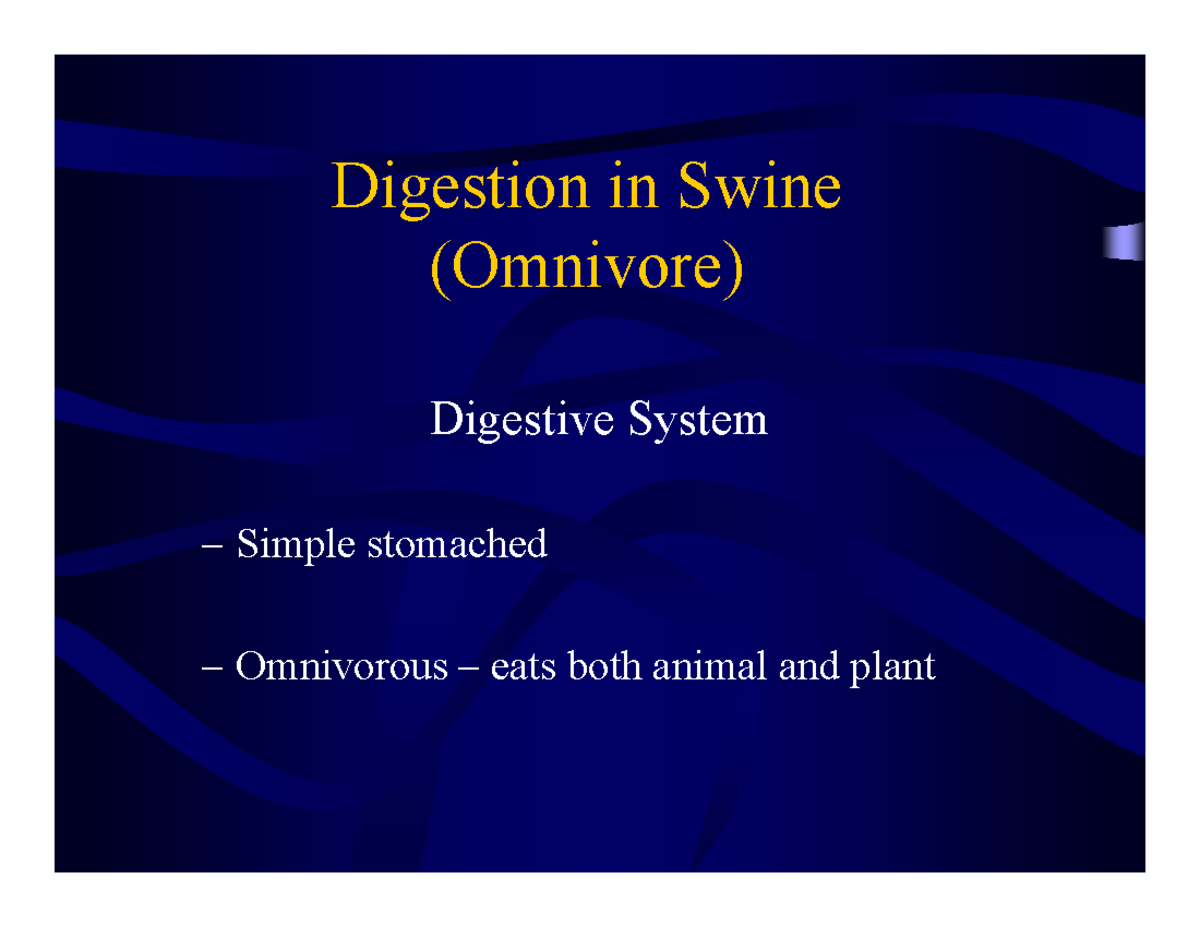 Digestion in Swine (Omnivore)

Digestive System

– Simple stomached

– Omnivorous – eats both animal and plant